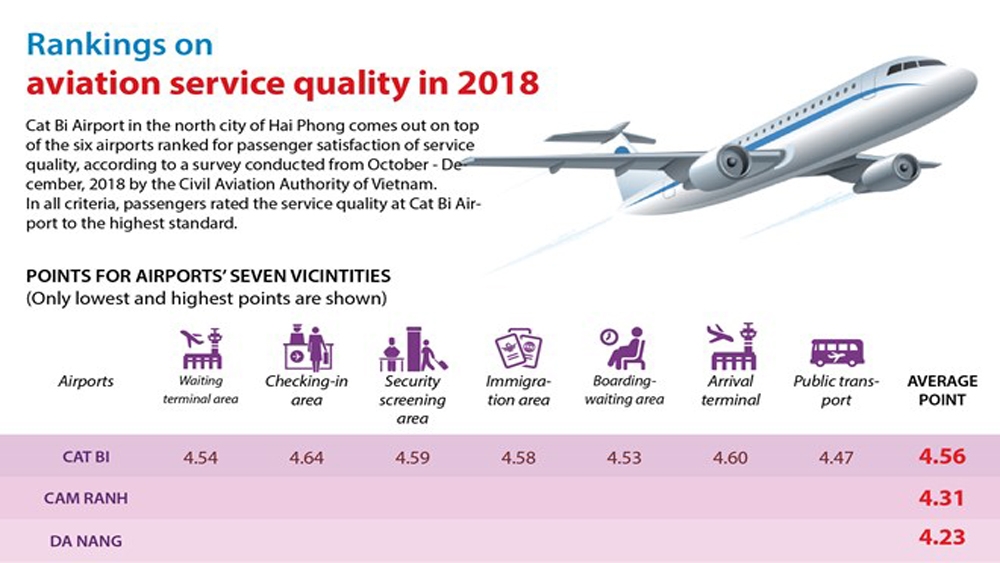 Rankings on
aviation service quality in 2018

Cat Bi Airport in the north city of Hai Phong comes out on top of the six airports ranked for passenger satisfaction of service quality, according to a survey conducted from October - December, 2018 by the Civil Aviation Authority of Vietnam.
In all criteria, passengers rated the service quality at Cat Bi Airport to the highest standard.

POINTS FOR AIRPORTS' SEVEN VICINTITIES
(Only lowest and highest points are shown)

| Airports | Waiting terminal area | Checking-in area | Security screening area | Immigration area | Boarding-waiting area | Arrival terminal | Public transport | AVERAGE POINT |
|---|---|---|---|---|---|---|---|---|
| CAT BI | 4.54 | 4.64 | 4.59 | 4.58 | 4.53 | 4.60 | 4.47 | 4.56 |
| CAM RANH | | | | | | | | 4.31 |
| DA NANG | | | | | | | | 4.23 |